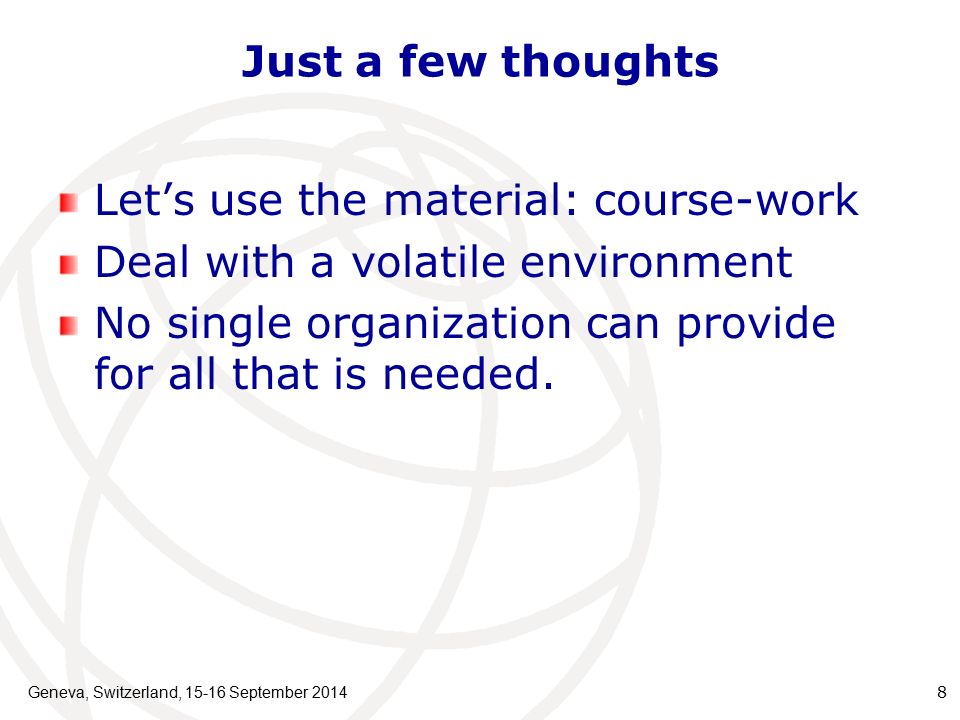 Just a few thoughts

Let’s use the material: course-work
Deal with a volatile environment
No single organization can provide for all that is needed.

Geneva, Switzerland, 15-16 September 2014

8